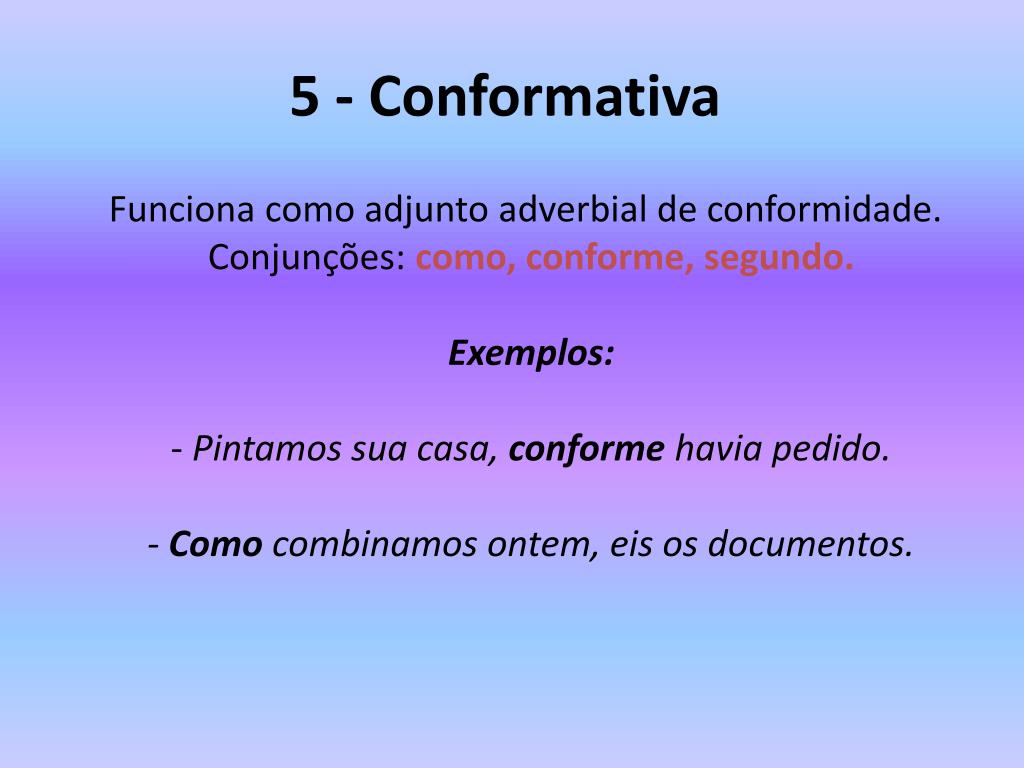 5 - Conformativa

Funciona como adjunto adverbial de conformidade.
Conjunções: como, conforme, segundo.

Exemplos:

- Pintamos sua casa, conforme havia pedido.

- Como combinamos ontem, eis os documentos.